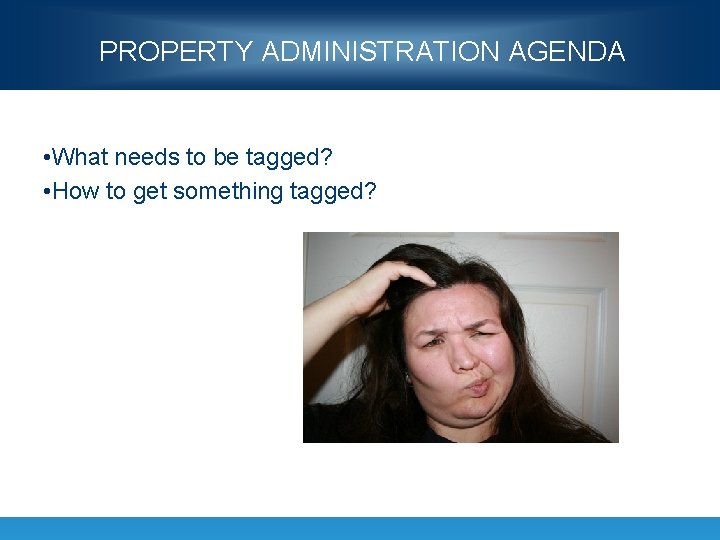 PROPERTY ADMINISTRATION AGENDA

•What needs to be tagged?
•How to get something tagged?